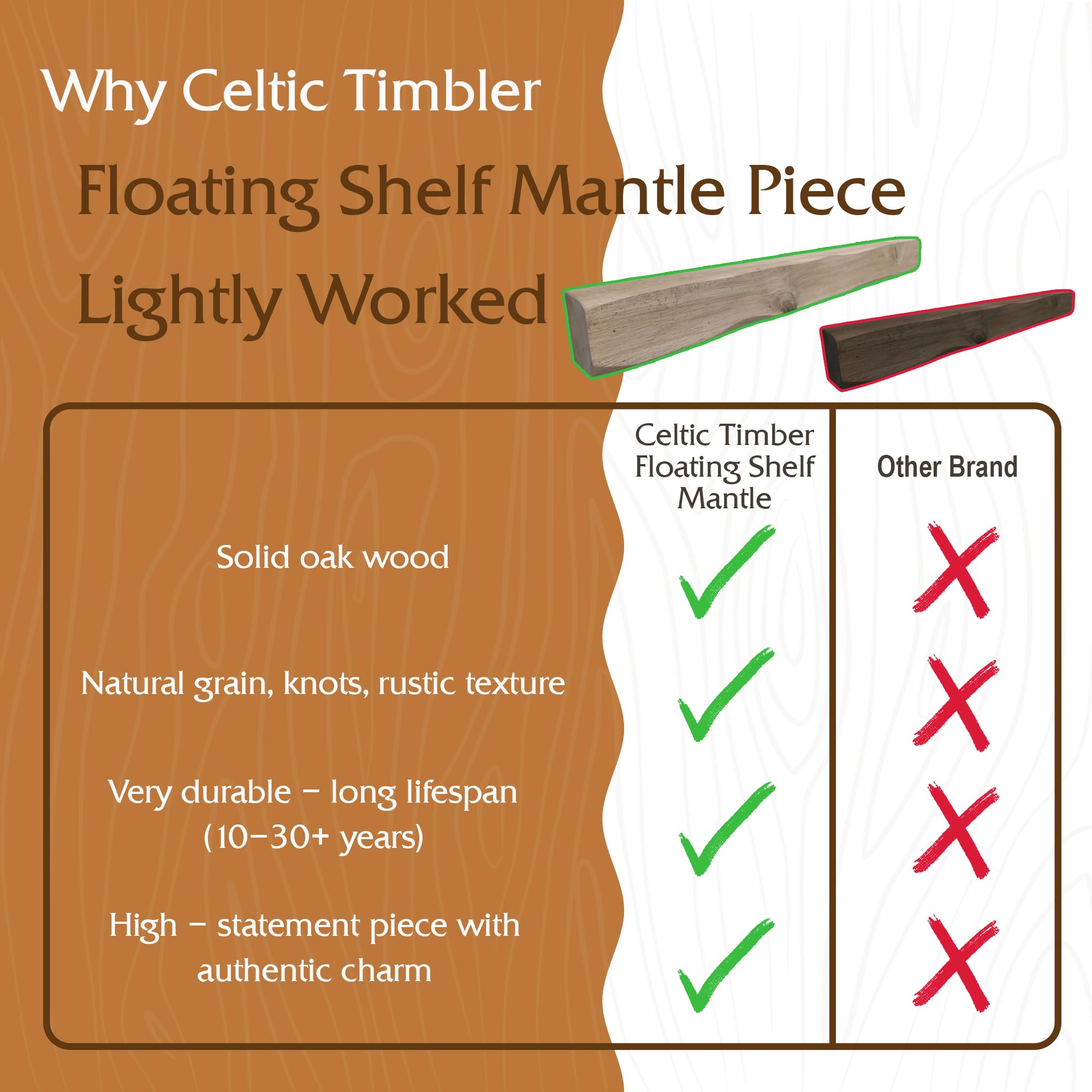 Why Celtic Timbler

Floating Shelf Mantle Piece

Lightly Worked

| | Celtic Timber Floating Shelf Mantle | Other Brand |
|---|---|---|
| Solid oak wood | ✓ | ✗ |
| Natural grain, knots, rustic texture | ✓ | ✗ |
| Very durable – long lifespan (10–30+ years) | ✓ | ✗ |
| High – statement piece with authentic charm | ✓ | ✗ |